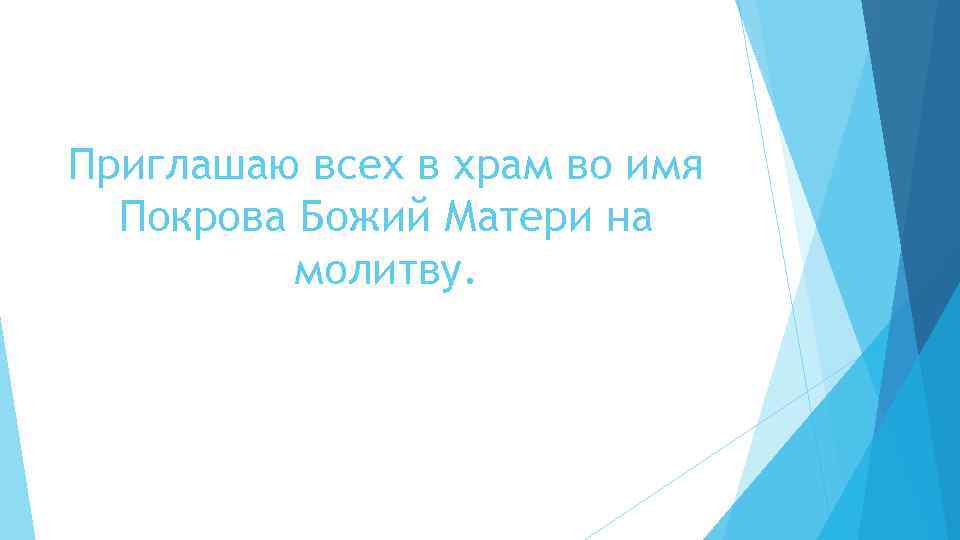 Приглашаю всех в храм во имя Покрова Божий Матери на молитву.